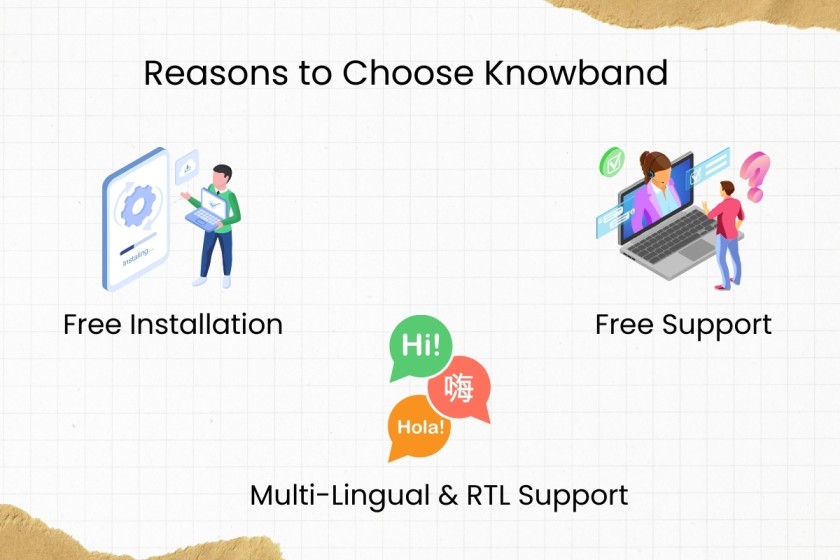 Reasons to Choose Knowband

Installing...

Free Installation

Free Support

Hi!

嗨

Hola!

Multi-Lingual & RTL Support